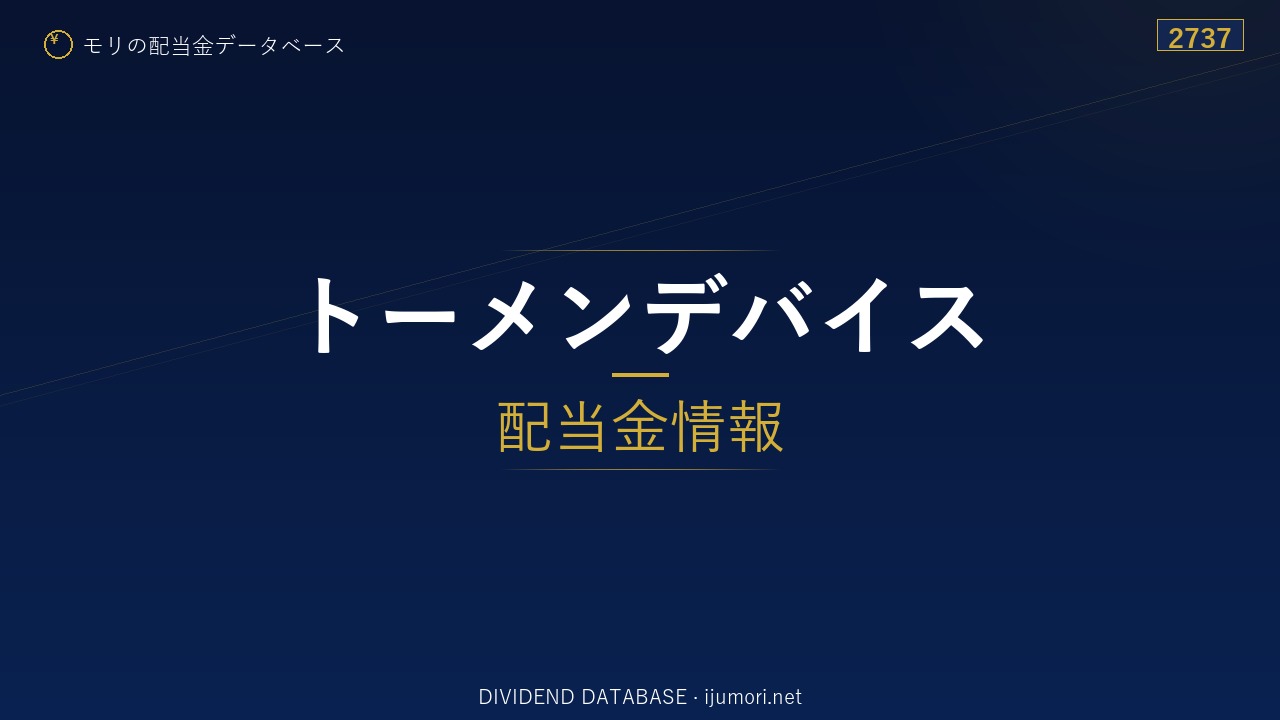 ¥ モリの配当金データベース

2737

トーメンデバイス

配当金情報

DIVIDEND DATABASE · ijumori.net